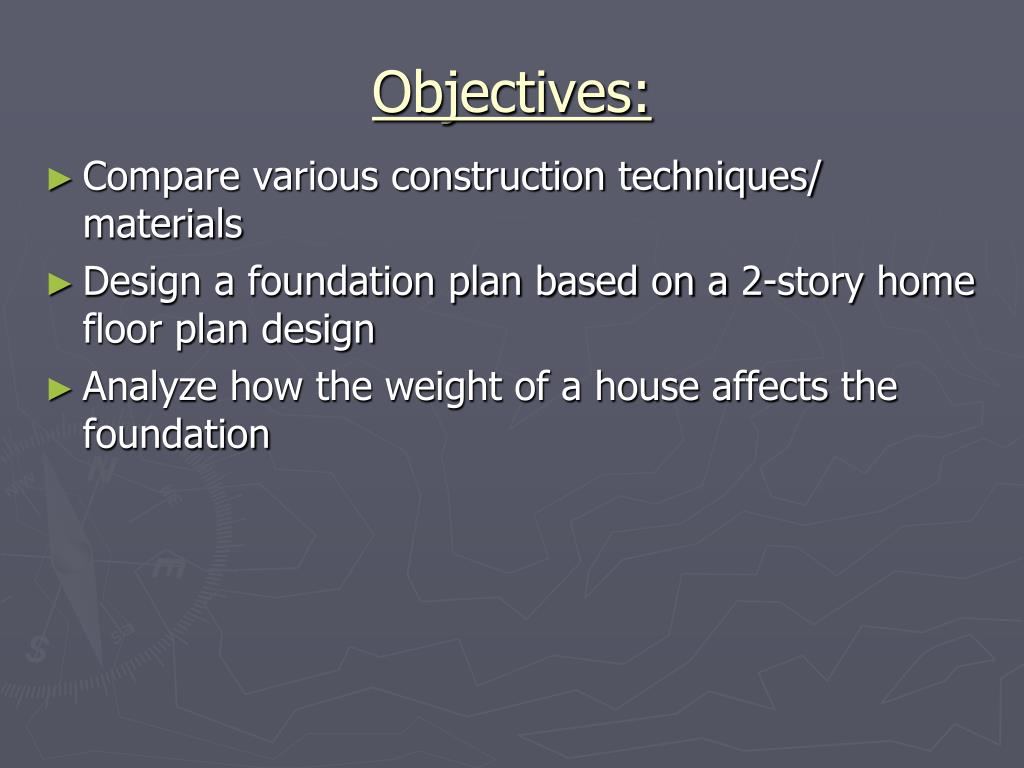 Objectives:

► Compare various construction techniques/ materials
► Design a foundation plan based on a 2-story home floor plan design
► Analyze how the weight of a house affects the foundation